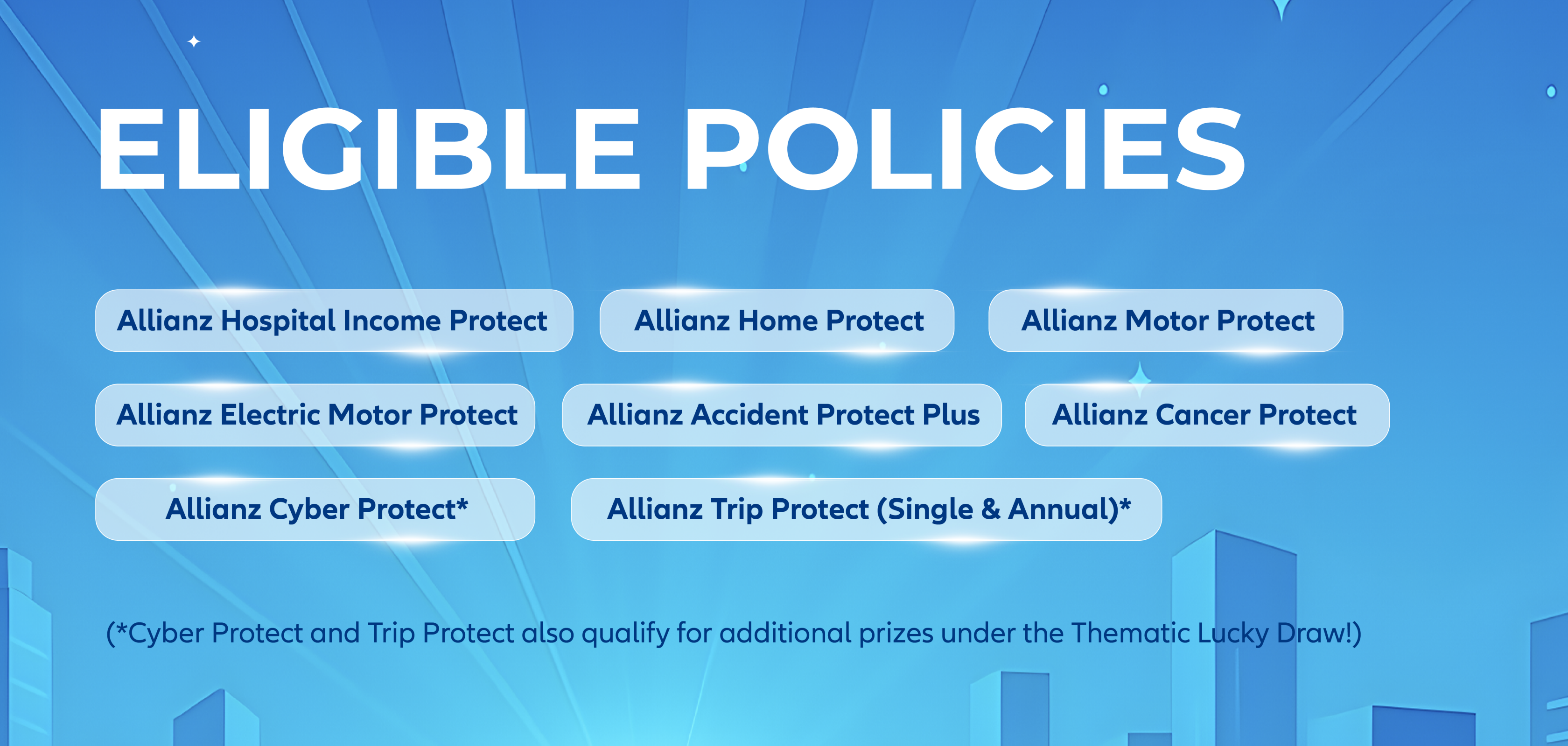 ELIGIBLE POLICIES

Allianz Hospital Income Protect

Allianz Home Protect

Allianz Motor Protect

Allianz Electric Motor Protect

Allianz Accident Protect Plus

Allianz Cancer Protect

Allianz Cyber Protect*

Allianz Trip Protect (Single & Annual)*

(*Cyber Protect and Trip Protect also qualify for additional prizes under the Thematic Lucky Draw!)